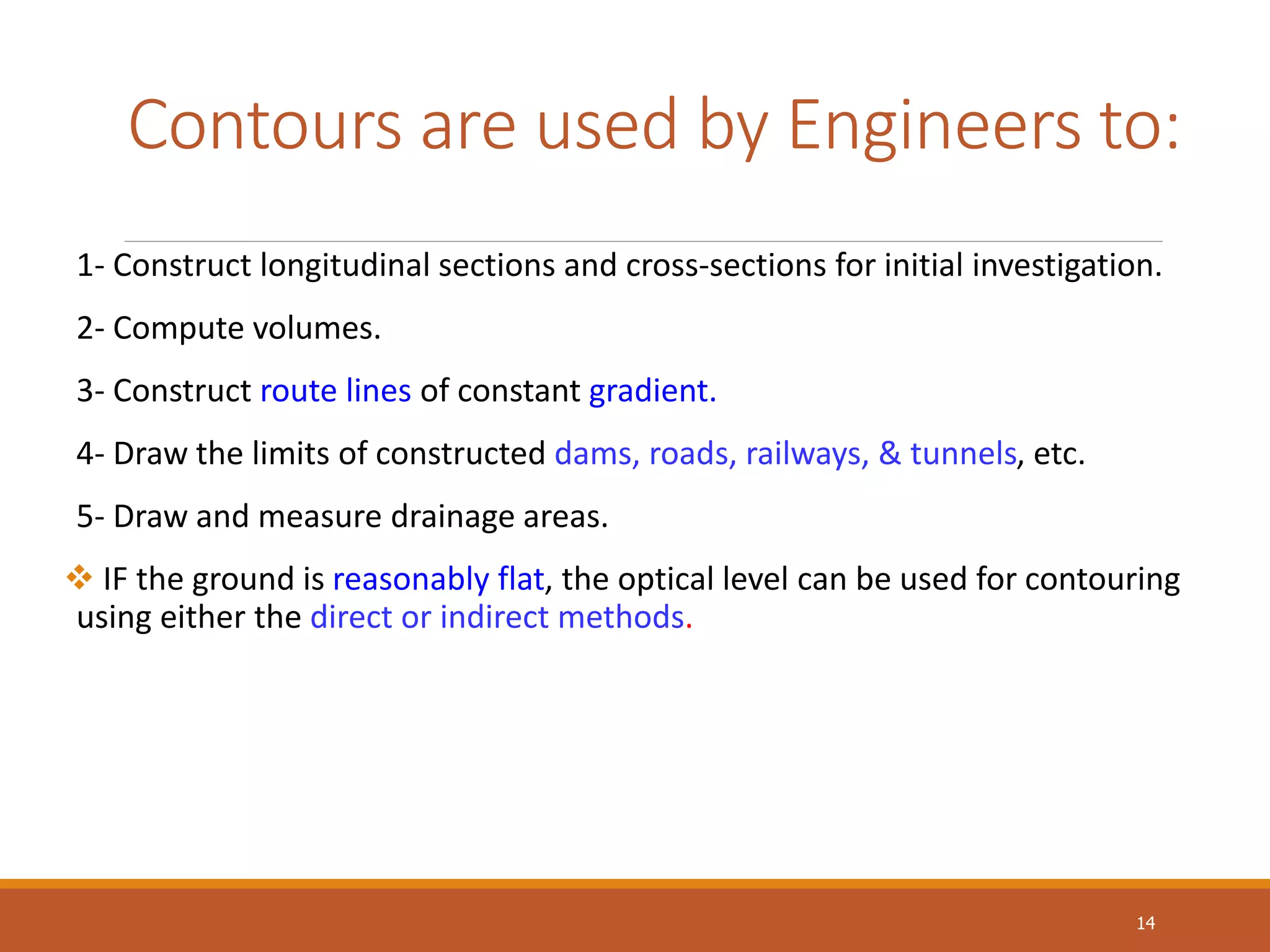 Contours are used by Engineers to:

1- Construct longitudinal sections and cross-sections for initial investigation.

2- Compute volumes.

3- Construct route lines of constant gradient.

4- Draw the limits of constructed dams, roads, railways, & tunnels, etc.

5- Draw and measure drainage areas.

❖ IF the ground is reasonably flat, the optical level can be used for contouring using either the direct or indirect methods.

14